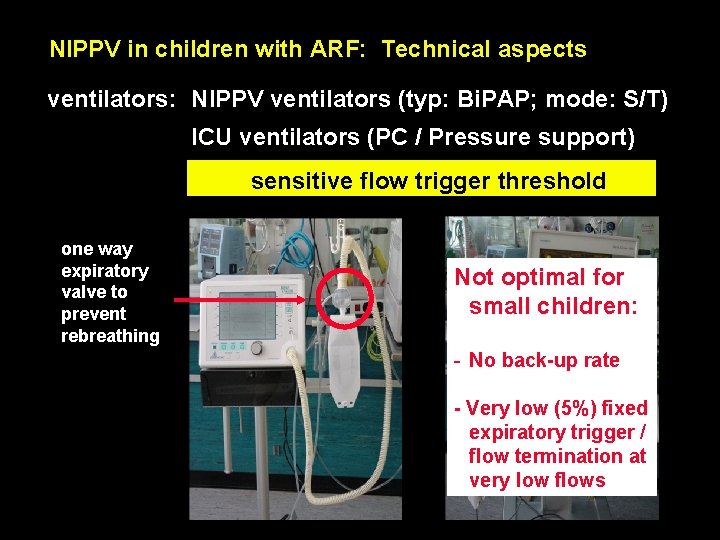 NIPPV in children with ARF: Technical aspects

ventilators: NIPPV ventilators (typ: BiPAP; mode: S/T)

ICU ventilators (PC / Pressure support)

sensitive flow trigger threshold

one way expiratory valve to prevent rebreathing

Not optimal for small children:

- No back-up rate

- Very low (5%) fixed expiratory trigger / flow termination at very low flows